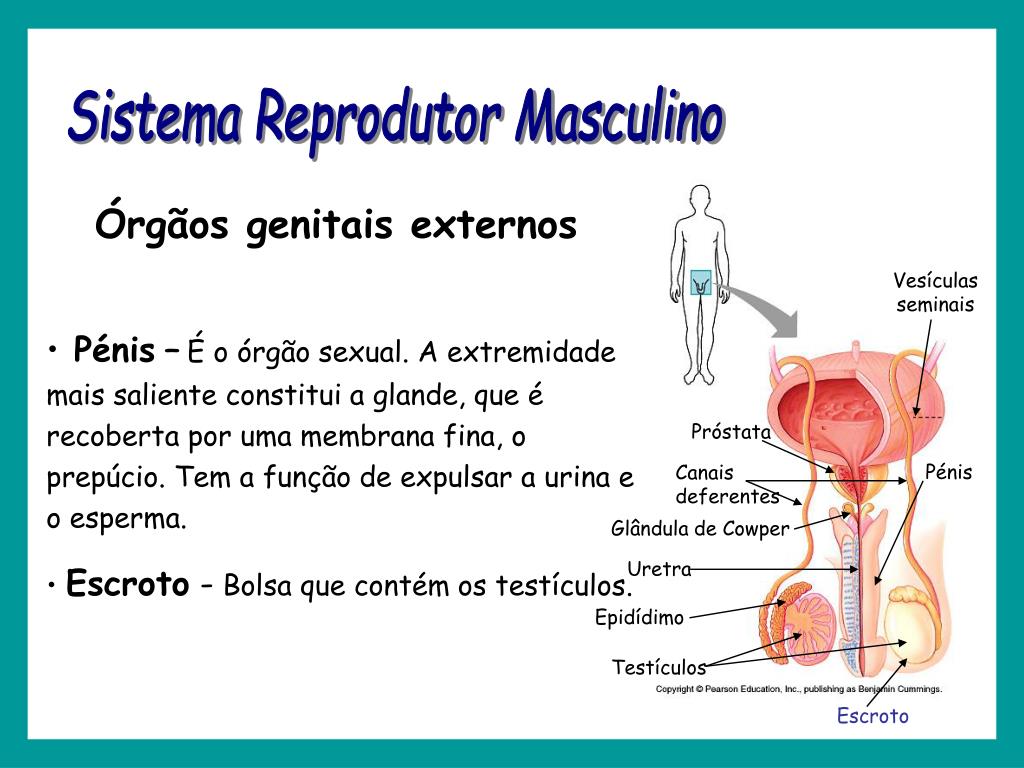 Sistema Reprodutor Masculino

Órgãos genitais externos

• Pénis – É o órgão sexual. A extremidade mais saliente constitui a glande, que é recoberta por uma membrana fina, o prepúcio. Tem a função de expulsar a urina e o esperma.

• Escroto – Bolsa que contém os testículos.

Vesículas seminais
Próstata
Canais deferentes
Pénis
Glândula de Cowper
Uretra
Epidídimo
Testículos
Copyright © Pearson Education, Inc., publishing as Benjamin Cummings.
Escroto